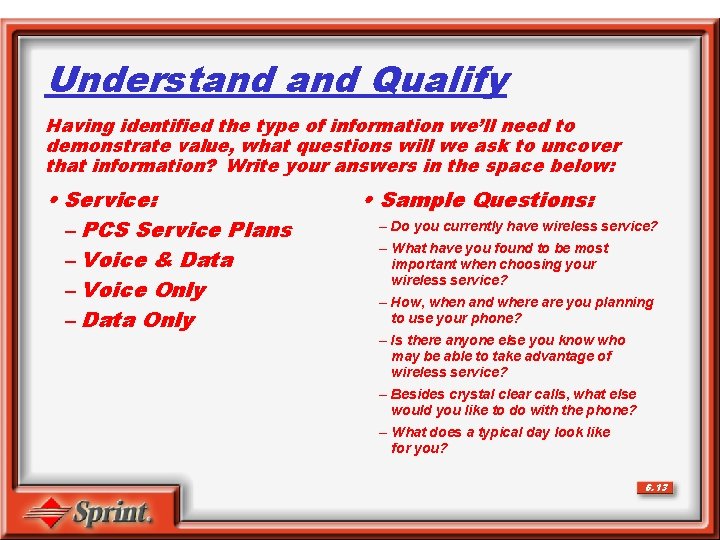 Understand and Qualify

Having identified the type of information we'll need to demonstrate value, what questions will we ask to uncover that information? Write your answers in the space below:

• Service:
– PCS Service Plans
– Voice & Data
– Voice Only
– Data Only

• Sample Questions:
– Do you currently have wireless service?
– What have you found to be most important when choosing your wireless service?
– How, when and where are you planning to use your phone?
– Is there anyone else you know who may be able to take advantage of wireless service?
– Besides crystal clear calls, what else would you like to do with the phone?
– What does a typical day look like for you?

6.13

Sprint.